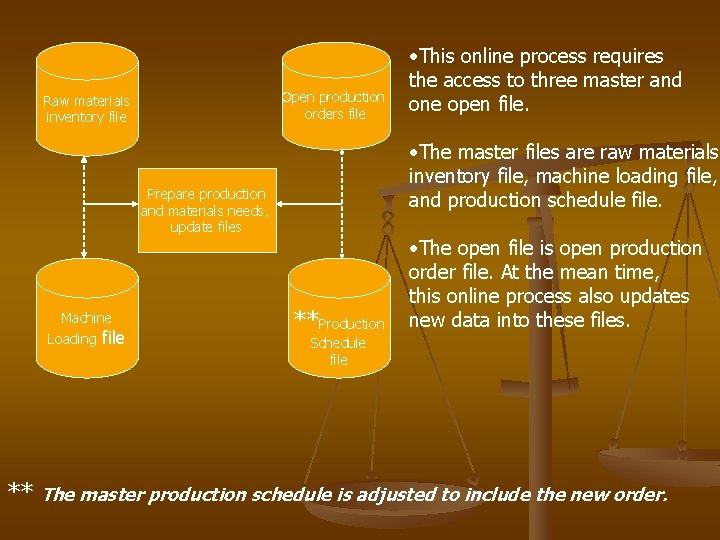 Raw materials inventory file

Open production orders file

Prepare production and materials needs, update files

Machine Loading file

**Production Schedule file

•This online process requires the access to three master and one open file.

•The master files are raw materials inventory file, machine loading file, and production schedule file.

•The open file is open production order file. At the mean time, this online process also updates new data into these files.

** The master production schedule is adjusted to include the new order.